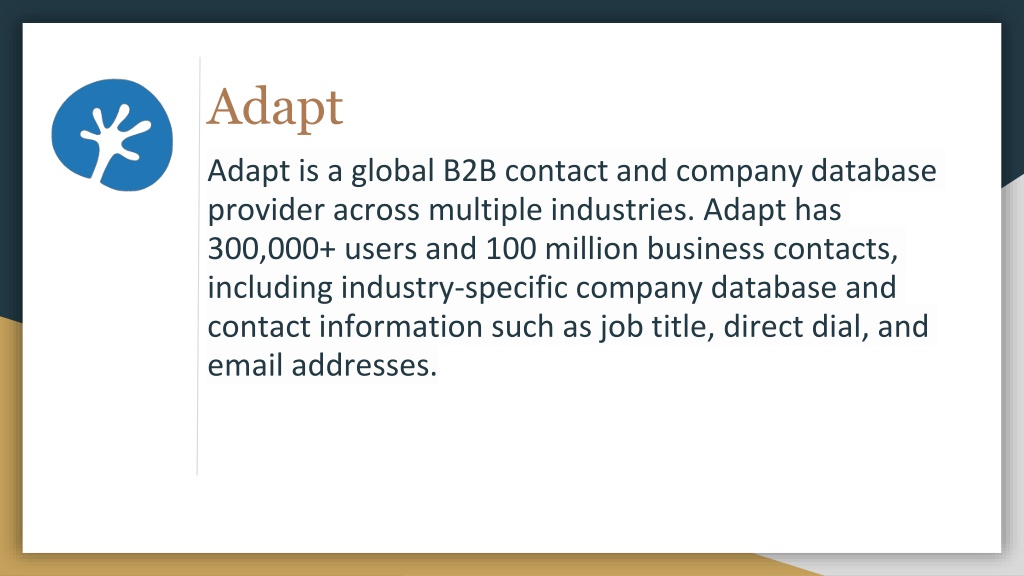 Adapt

Adapt is a global B2B contact and company database provider across multiple industries. Adapt has 300,000+ users and 100 million business contacts, including industry-specific company database and contact information such as job title, direct dial, and email addresses.